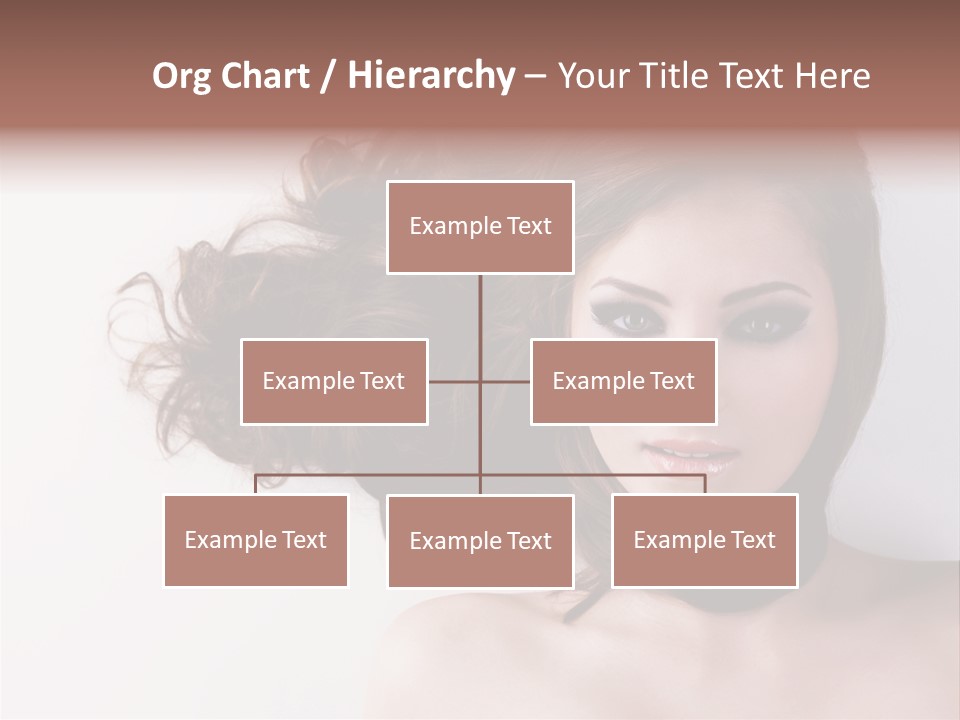 Org Chart / Hierarchy – Your Title Text Here

Example Text

Example Text

Example Text

Example Text

Example Text

Example Text